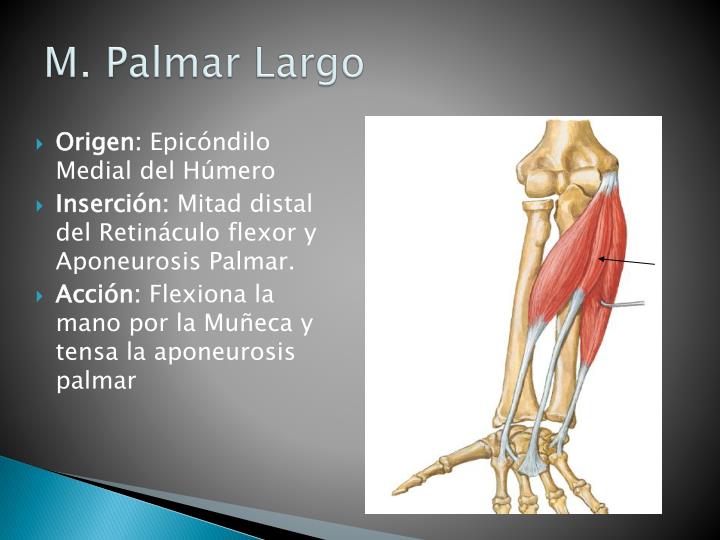 M. Palmar Largo

Origen: Epicóndilo Medial del Húmero

Inserción: Mitad distal del Retináculo flexor y Aponeurosis Palmar.

Acción: Flexiona la mano por la Muñeca y tensa la aponeurosis palmar